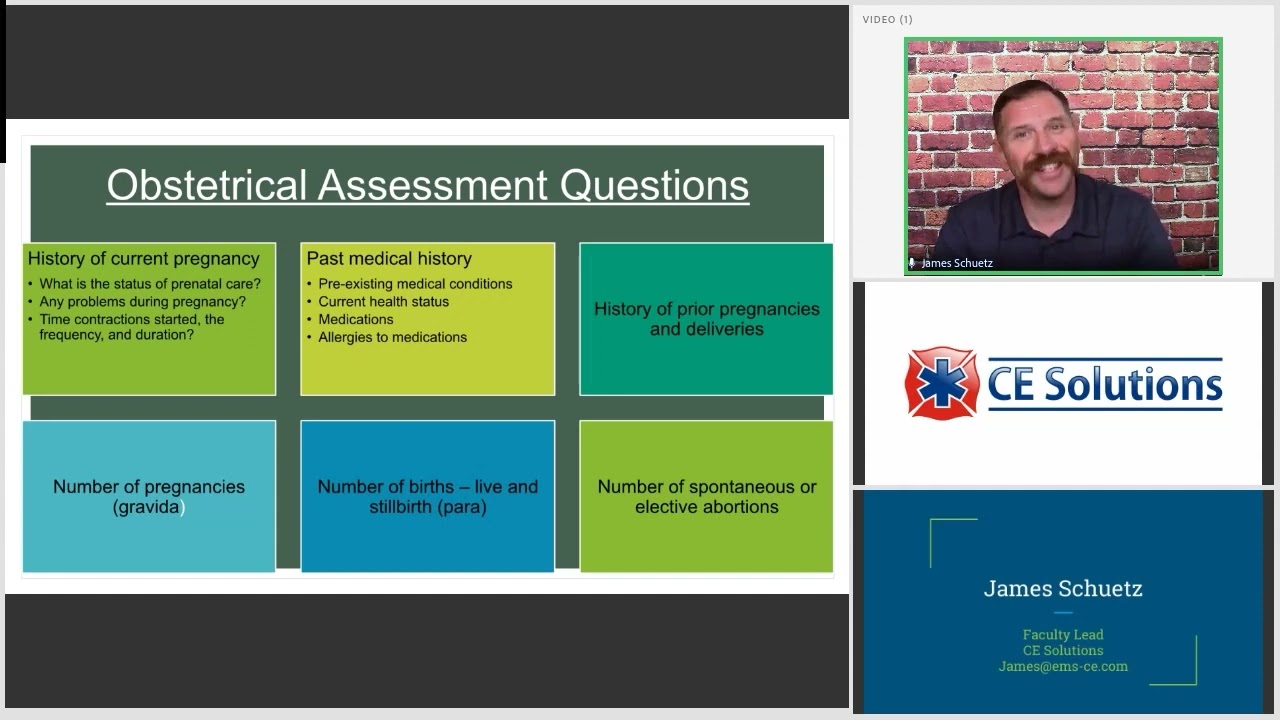 Obstetrical Assessment Questions

History of current pregnancy
• What is the status of prenatal care?
• Any problems during pregnancy?
• Time contractions started, the frequency, and duration?

Past medical history
• Pre-existing medical conditions
• Current health status
• Medications
• Allergies to medications

History of prior pregnancies and deliveries

Number of pregnancies (gravida)

Number of births – live and stillbirth (para)

Number of spontaneous or elective abortions

VIDEO (1)

James Schuetz

CE Solutions

James Schuetz

Faculty Lead
CE Solutions
James@ems-ce.com